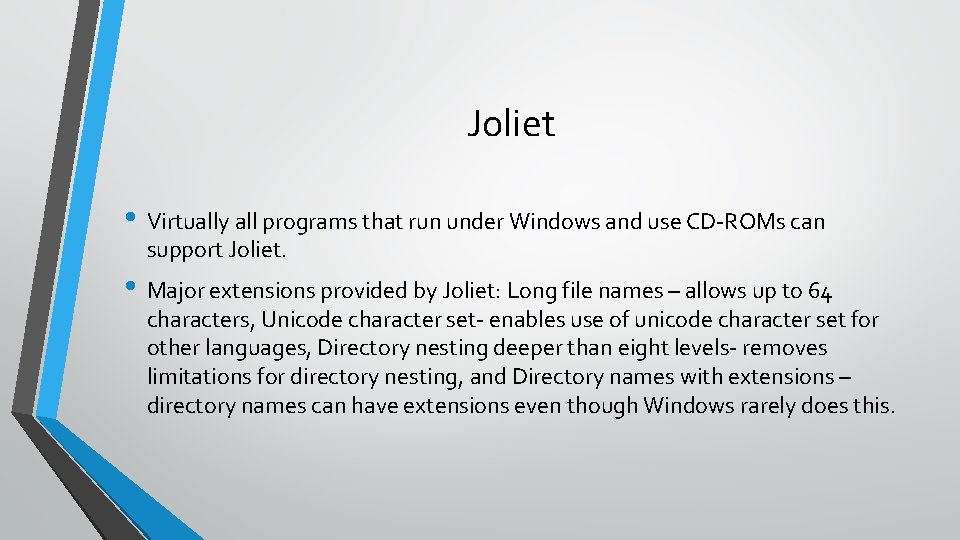 Joliet

• Virtually all programs that run under Windows and use CD-ROMs can support Joliet.

• Major extensions provided by Joliet: Long file names – allows up to 64 characters, Unicode character set- enables use of unicode character set for other languages, Directory nesting deeper than eight levels- removes limitations for directory nesting, and Directory names with extensions – directory names can have extensions even though Windows rarely does this.